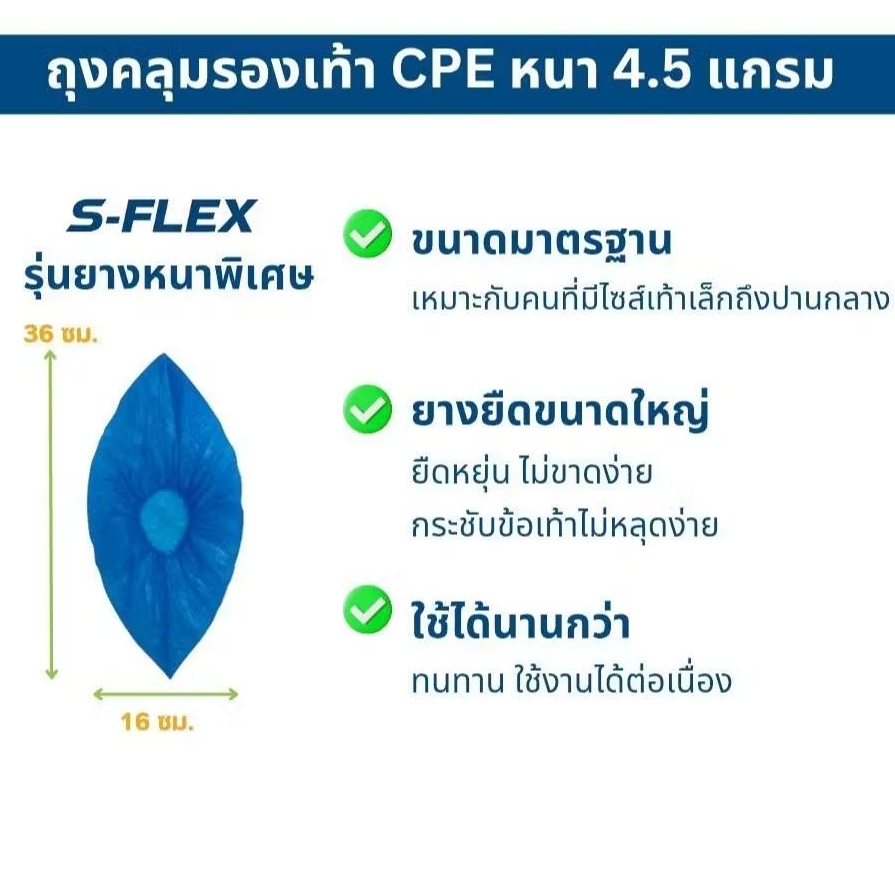 ถุงคลุมรองเท้า CPE หนา 4.5 แกรม

S-FLEX
รุ่นยางหนาพิเศษ

36 ซม.

16 ซม.

ขนาดมาตรฐาน
เหมาะกับคนที่มีไซส์เท้าเล็กถึงปานกลาง

ยางยืดขนาดใหญ่
ยืดหยุ่น ไม่ขาดง่าย
กระชับข้อเท้าไม่หลุดง่าย

ใช้ได้นานกว่า
ทนทาน ใช้งานได้ต่อเนื่อง